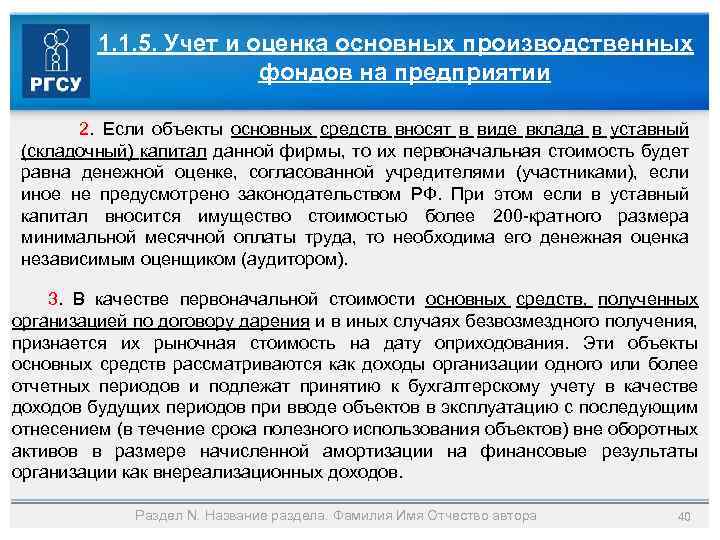 РГСУ

1.1.5. Учет и оценка основных производственных фондов на предприятии

2. Если объекты основных средств вносят в виде вклада в уставный (складочный) капитал данной фирмы, то их первоначальная стоимость будет равна денежной оценке, согласованной учредителями (участниками), если иное не предусмотрено законодательством РФ. При этом если в уставный капитал вносится имущество стоимостью более 200-кратного размера минимальной месячной оплаты труда, то необходима его денежная оценка независимым оценщиком (аудитором).

3. В качестве первоначальной стоимости основных средств, полученных организацией по договору дарения и в иных случаях безвозмездного получения, признается их рыночная стоимость на дату оприходования. Эти объекты основных средств рассматриваются как доходы организации одного или более отчетных периодов и подлежат принятию к бухгалтерскому учету в качестве доходов будущих периодов при вводе объектов в эксплуатацию с последующим отнесением (в течение срока полезного использования объектов) вне оборотных активов в размере начисленной амортизации на финансовые результаты организации как внереализационных доходов.

Раздел N. Название раздела. Фамилия Имя Отчество автора

40